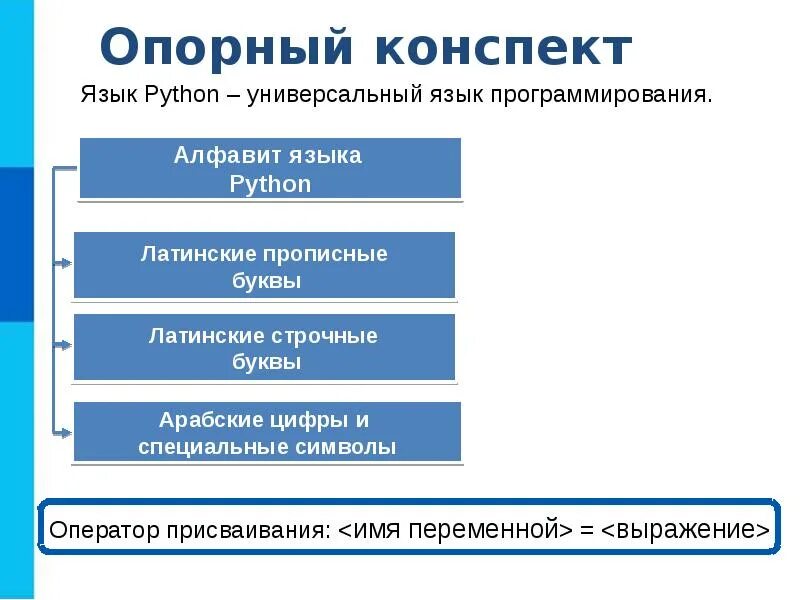 Опорный конспект

Язык Python – универсальный язык программирования.

Алфавит языка Python

Латинские прописные буквы

Латинские строчные буквы

Арабские цифры и специальные символы

Оператор присваивания: <имя переменной> = <выражение>